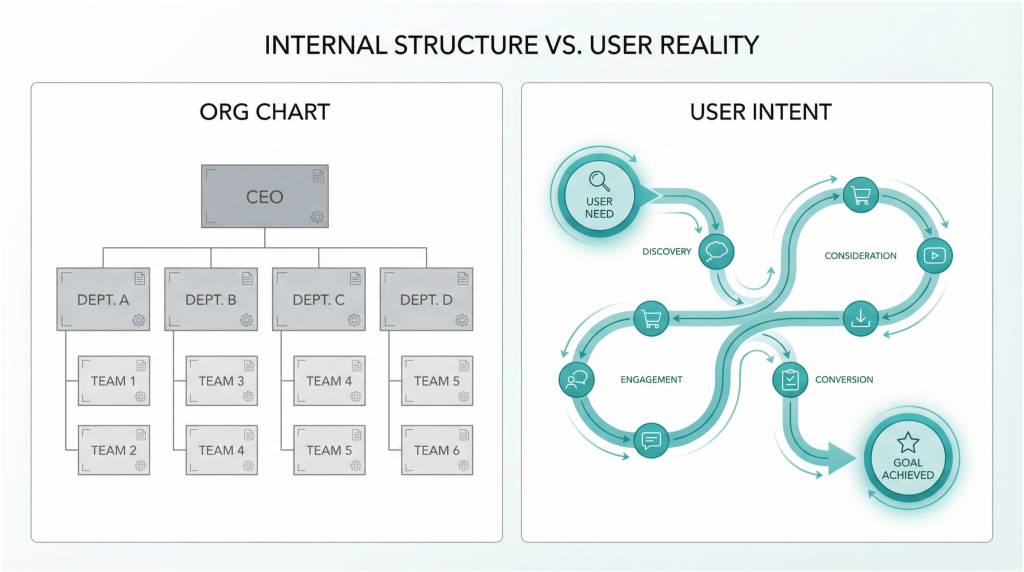 INTERNAL STRUCTURE VS. USER REALITY

ORG CHART

CEO

DEPT. A

DEPT. B

DEPT. C

DEPT. D

TEAM 1

TEAM 2

TEAM 3

TEAM 4

TEAM 4

TEAM 5

TEAM 5

TEAM 6

USER INTENT

USER NEED

DISCOVERY

CONSIDERATION

ENGAGEMENT

CONVERSION

GOAL ACHIEVED